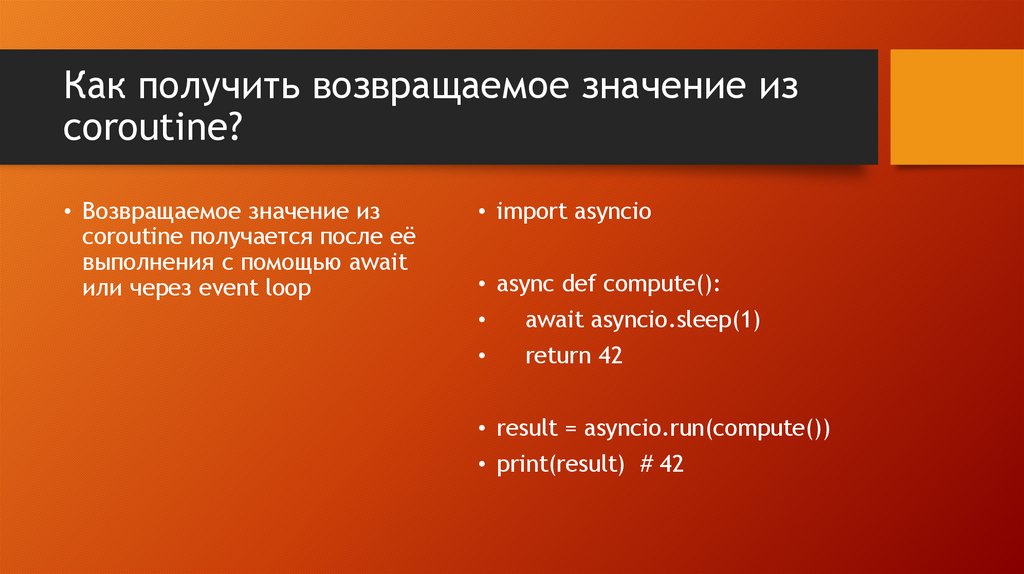 Как получить возвращаемое значение из coroutine?

• Возвращаемое значение из coroutine получается после её выполнения с помощью await или через event loop

• import asyncio

• async def compute():
•     await asyncio.sleep(1)
•     return 42

• result = asyncio.run(compute())
• print(result)  # 42